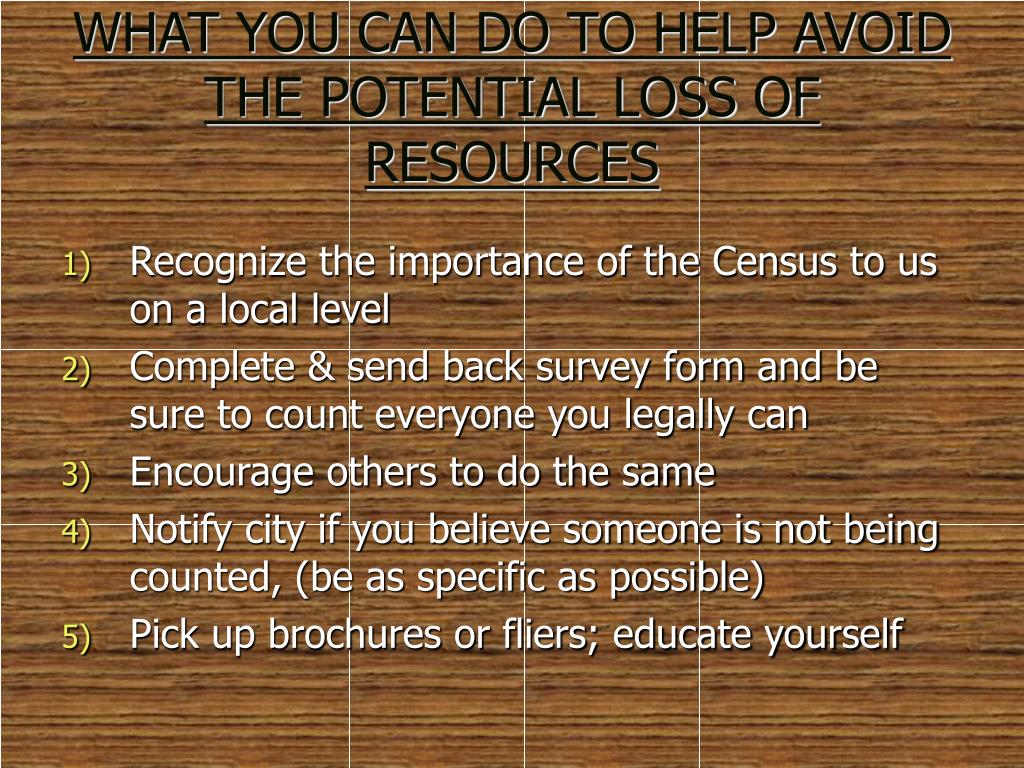 WHAT YOU CAN DO TO HELP AVOID THE POTENTIAL LOSS OF RESOURCES

1) Recognize the importance of the Census to us on a local level
2) Complete & send back survey form and be sure to count everyone you legally can
3) Encourage others to do the same
4) Notify city if you believe someone is not being counted, (be as specific as possible)
5) Pick up brochures or fliers; educate yourself